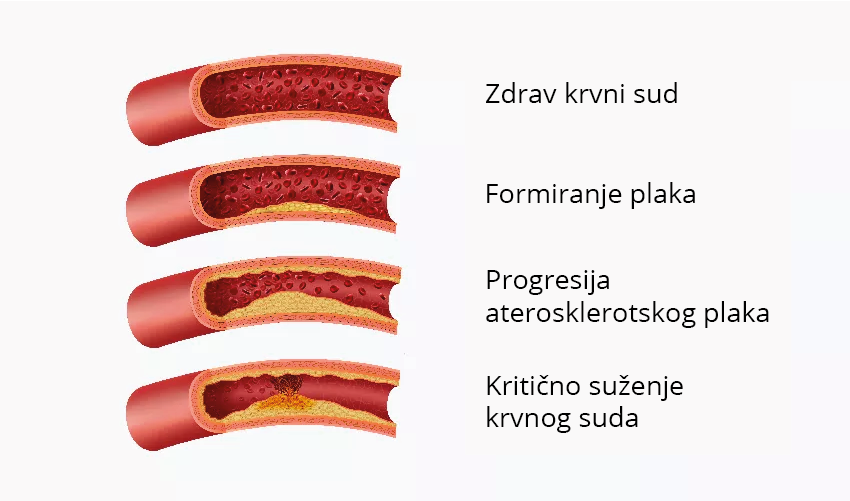 Zdrav krvni sud

Formiranje plaka

Progresija aterosklerotskog plaka

Kritično suženje krvnog suda